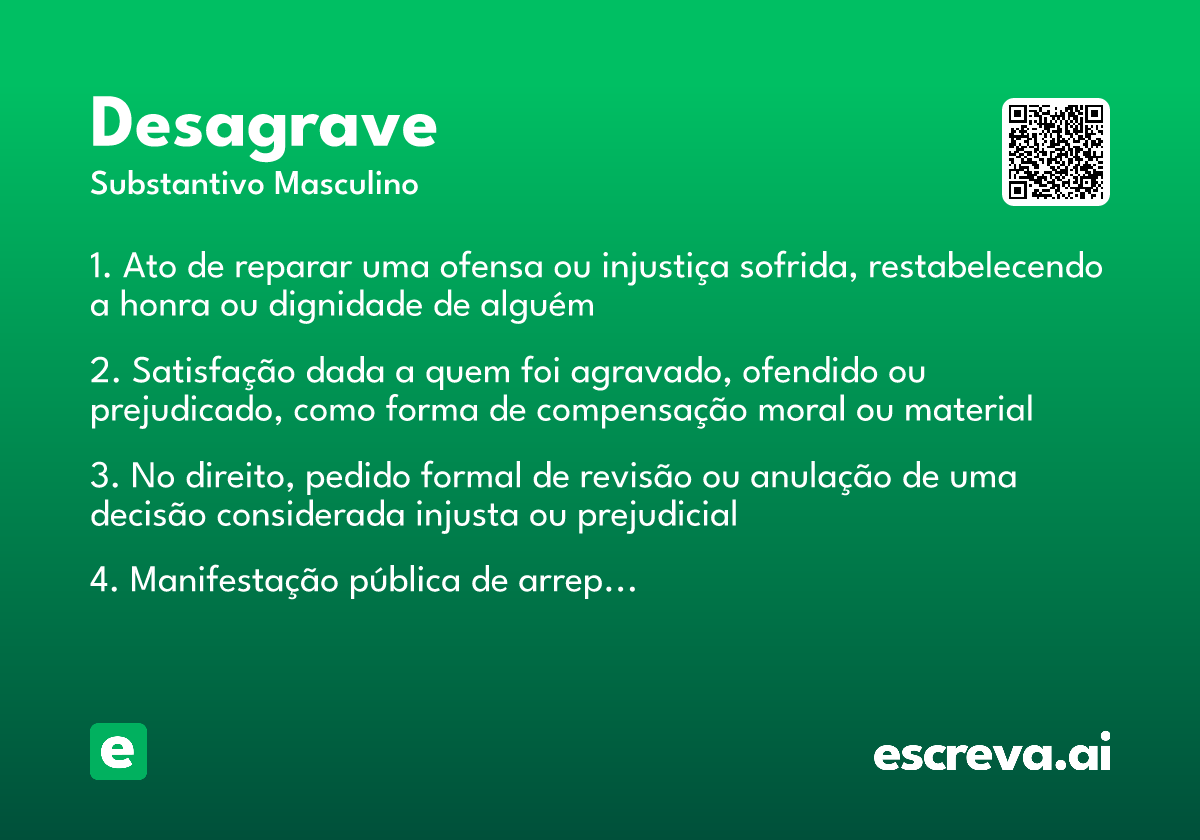 Desagrave
Substantivo Masculino

1. Ato de reparar uma ofensa ou injustiça sofrida, restabelecendo a honra ou dignidade de alguém

2. Satisfação dada a quem foi agravado, ofendido ou prejudicado, como forma de compensação moral ou material

3. No direito, pedido formal de revisão ou anulação de uma decisão considerada injusta ou prejudicial

4. Manifestação pública de arrep…

e

escreva.ai